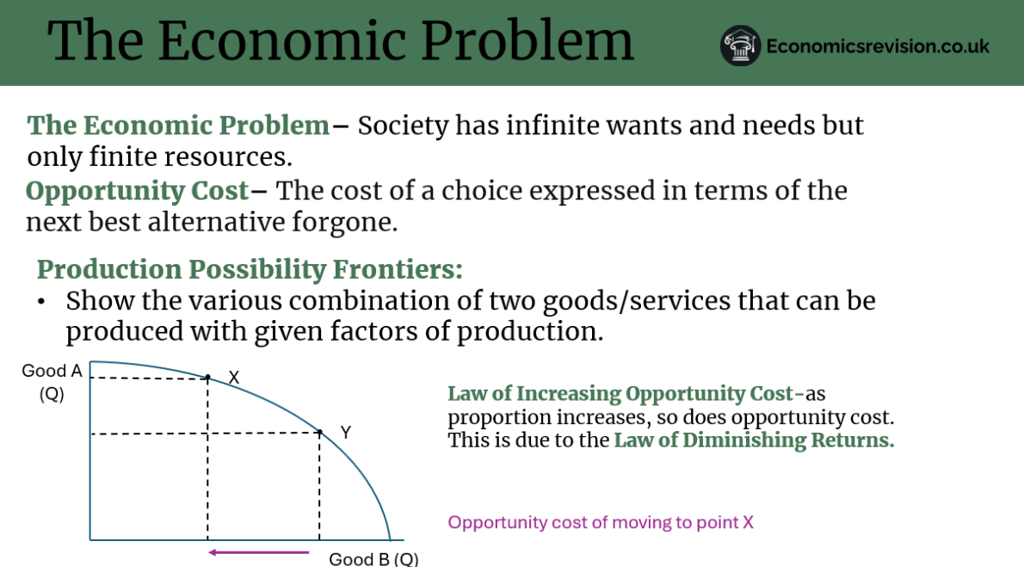 The Economic Problem

Economicsrevision.co.uk

The Economic Problem– Society has infinite wants and needs but only finite resources.

Opportunity Cost– The cost of a choice expressed in terms of the next best alternative forgone.

Production Possibility Frontiers:

• Show the various combination of two goods/services that can be produced with given factors of production.

Good A (Q)

X

Y

Good B (Q)

Law of Increasing Opportunity Cost-as proportion increases, so does opportunity cost. This is due to the Law of Diminishing Returns.

Opportunity cost of moving to point X